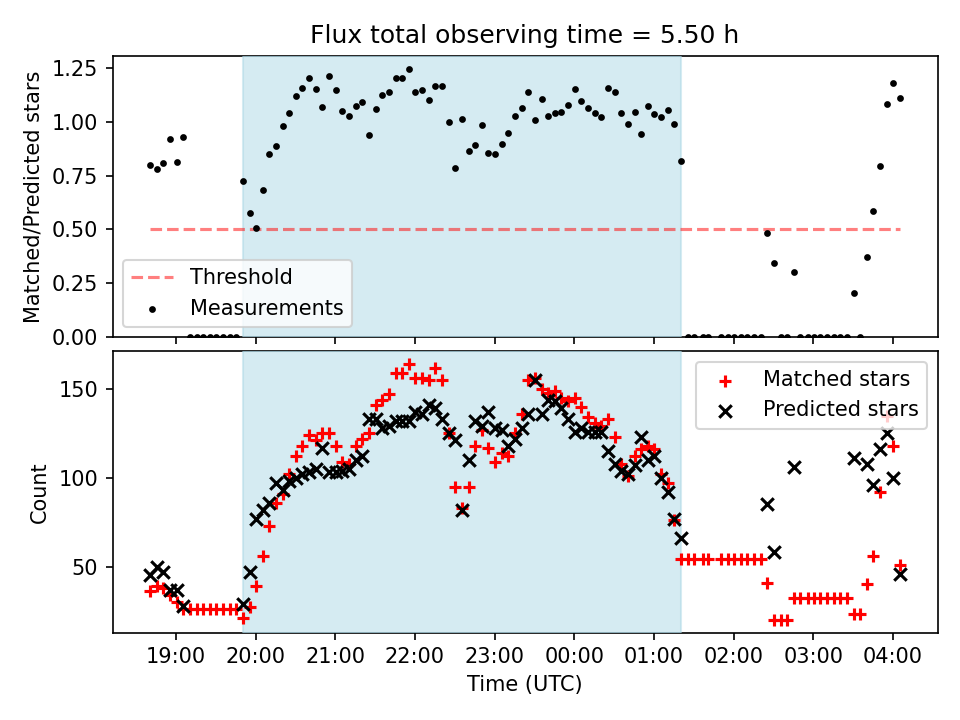 Flux total observing time = 5.50 h

Matched/Predicted stars

1.25
1.00
0.75
0.50
0.25
0.00

Threshold
Measurements

Count

150
100
50

Matched stars
Predicted stars

19:00
20:00
21:00
22:00
23:00
00:00
01:00
02:00
03:00
04:00

Time (UTC)